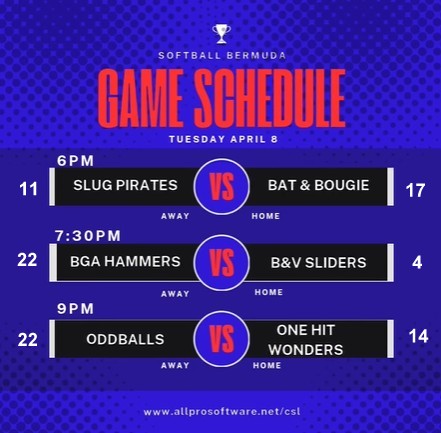 SOFTBALL BERMUDA

GAME SCHEDULE

TUESDAY APRIL 8

6PM

11 SLUG PIRATES VS BAT & BOUGIE 17

AWAY HOME

7:30PM

22 BGA HAMMERS VS B&V SLIDERS 4

AWAY HOME

9PM

22 ODDBALLS VS ONE HIT WONDERS 14

AWAY HOME

www.allprosoftware.net/csl